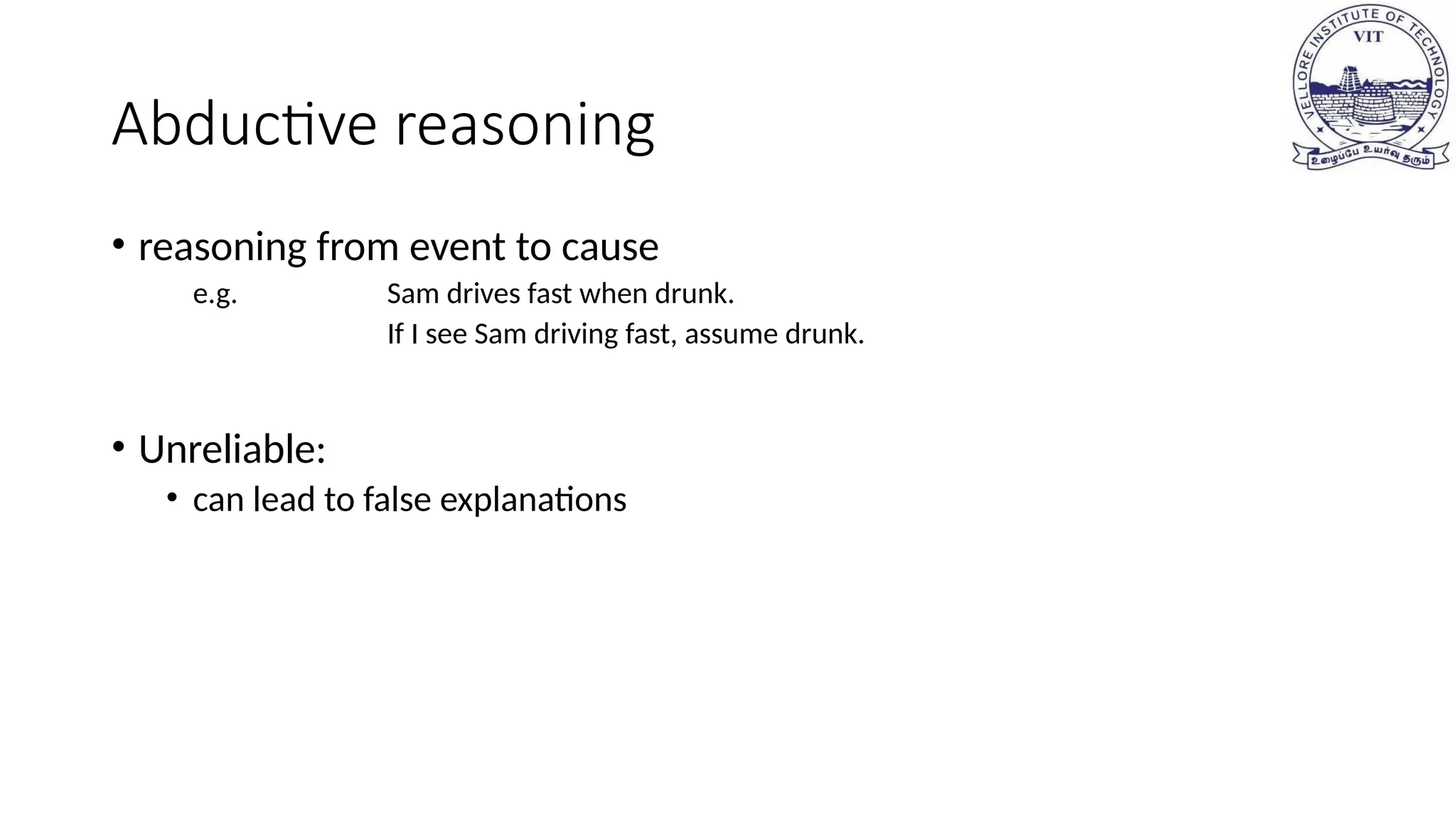 VELLORE INSTITUTE OF TECHNOLOGY
VIT
உழைப்பே உயர்வு தரும்

Abductive reasoning

• reasoning from event to cause
e.g. Sam drives fast when drunk.
If I see Sam driving fast, assume drunk.

• Unreliable:
• can lead to false explanations